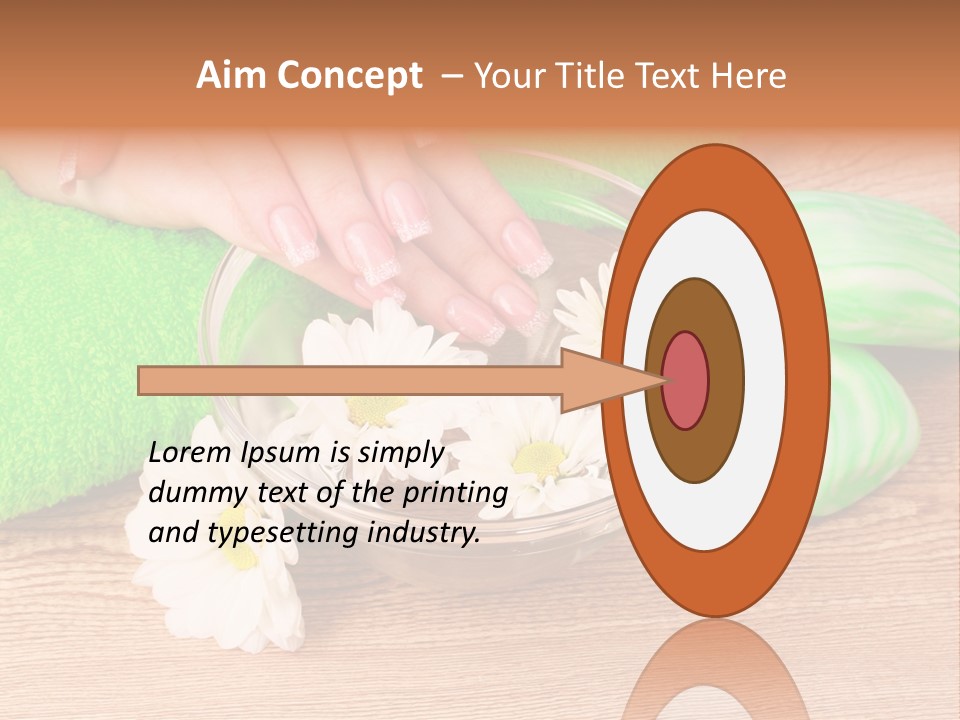 Aim Concept – Your Title Text Here

Lorem Ipsum is simply dummy text of the printing and typesetting industry.